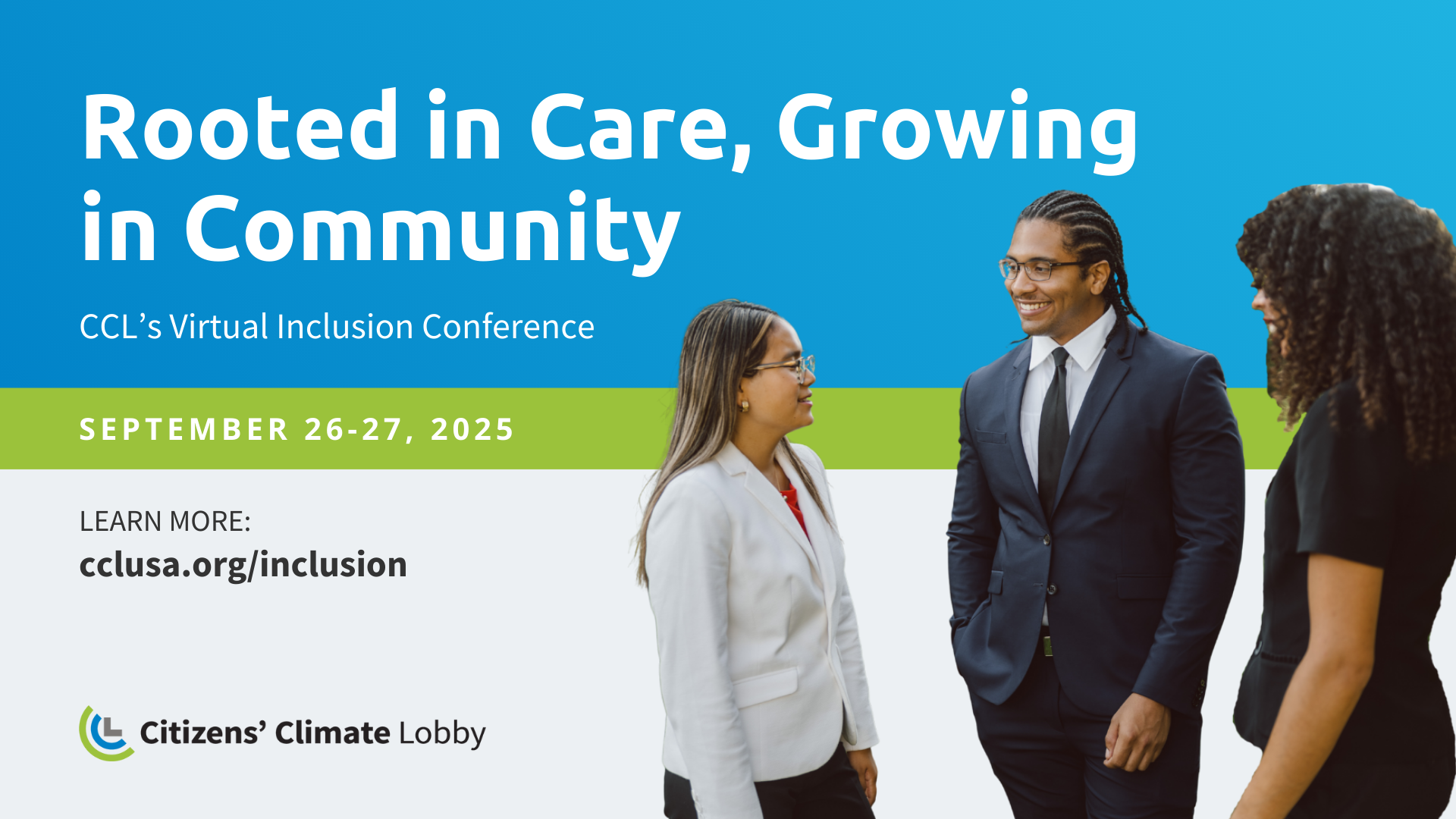 Rooted in Care, Growing in Community

CCL's Virtual Inclusion Conference

SEPTEMBER 26-27, 2025

LEARN MORE:
cclusa.org/inclusion

Citizens' Climate Lobby